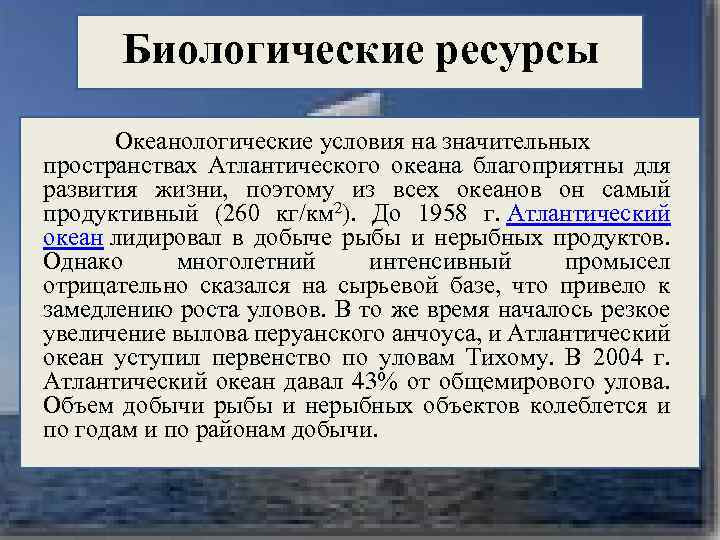 Биологические ресурсы

Океанологические условия на значительных пространствах Атлантического океана благоприятны для развития жизни, поэтому из всех океанов он самый продуктивный (260 кг/км$^2$). До 1958 г. Атлантический океан лидировал в добыче рыбы и нерыбных продуктов. Однако многолетний интенсивный промысел отрицательно сказался на сырьевой базе, что привело к замедлению роста уловов. В то же время началось резкое увеличение вылова перуанского анчоуса, и Атлантический океан уступил первенство по уловам Тихому. В 2004 г. Атлантический океан давал 43% от общемирового улова. Объем добычи рыбы и нерыбных объектов колеблется и по годам и по районам добычи.